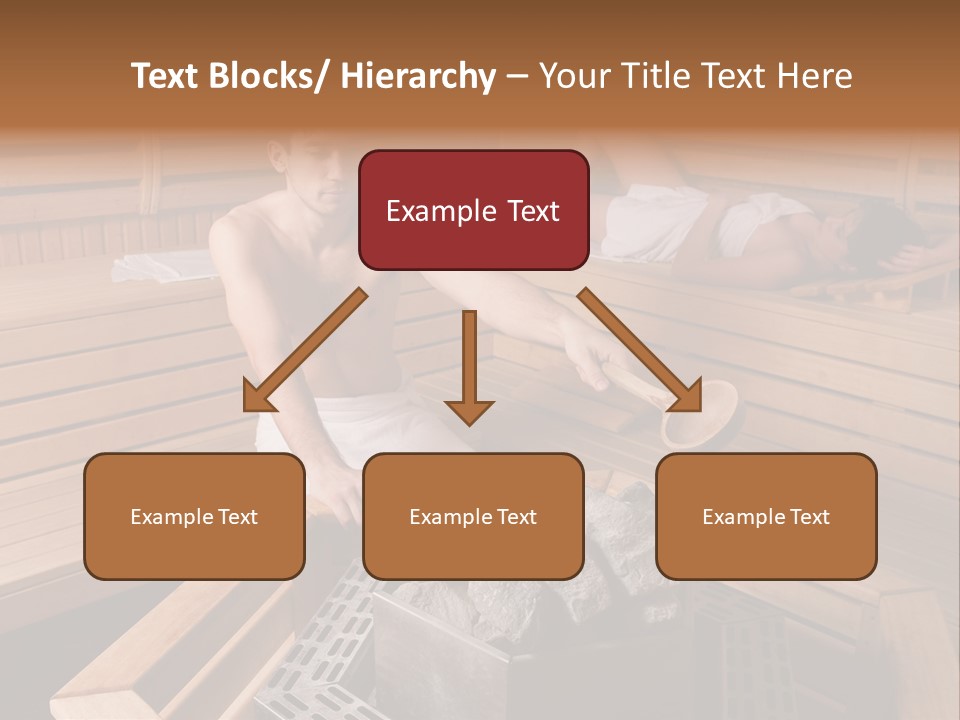 Text Blocks/ Hierarchy – Your Title Text Here

Example Text

Example Text

Example Text

Example Text